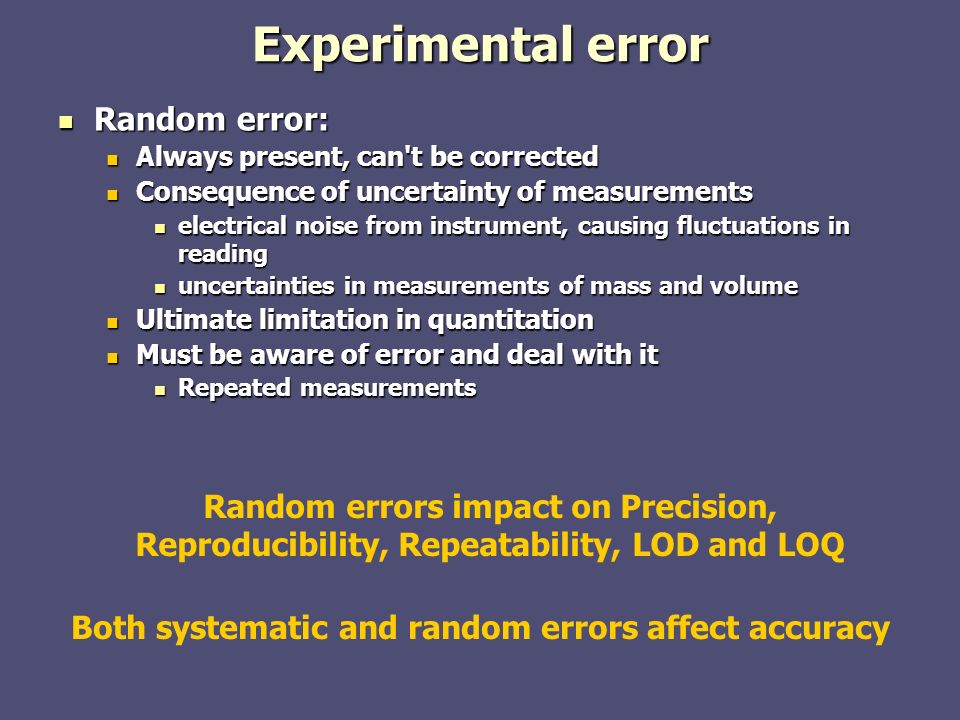 Experimental error

- Random error:
  - Always present, can't be corrected
  - Consequence of uncertainty of measurements
    - electrical noise from instrument, causing fluctuations in reading
    - uncertainties in measurements of mass and volume
  - Ultimate limitation in quantitation
  - Must be aware of error and deal with it
    - Repeated measurements

Random errors impact on Precision, Reproducibility, Repeatability, LOD and LOQ

Both systematic and random errors affect accuracy